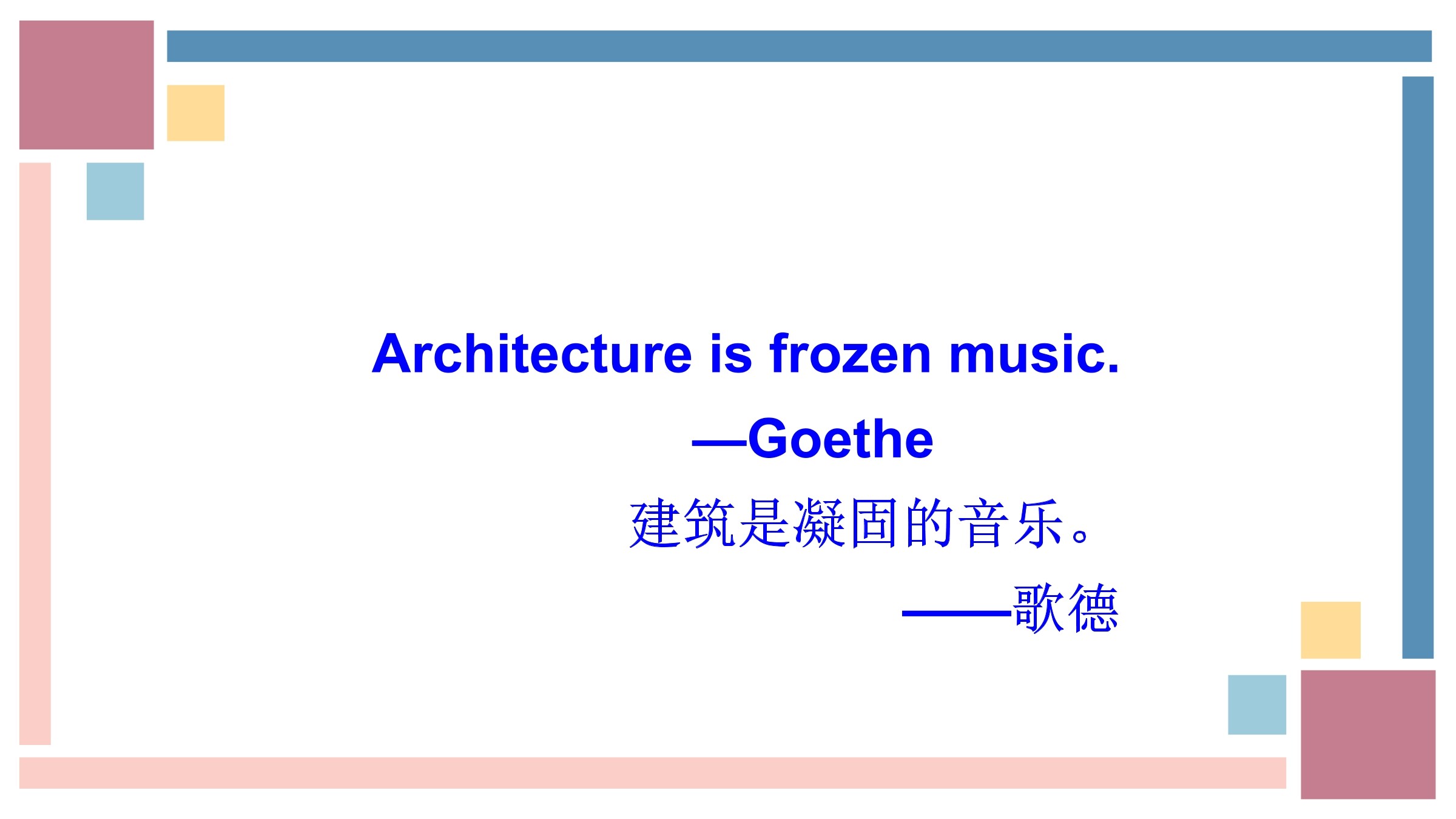 Architecture is frozen music.

—Goethe

建筑是凝固的音乐。

——歌德